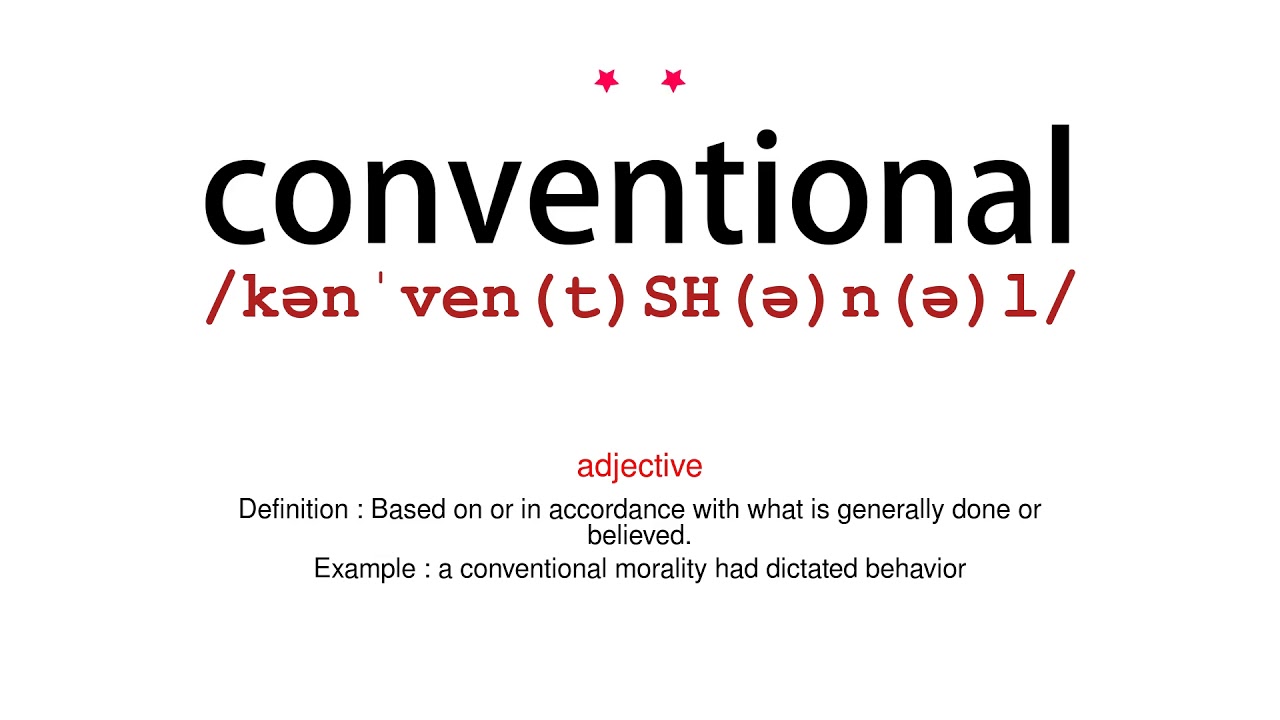 conventional

/kənˈven(t)SH(ə)n(ə)l/

adjective

Definition : Based on or in accordance with what is generally done or believed.

Example : a conventional morality had dictated behavior